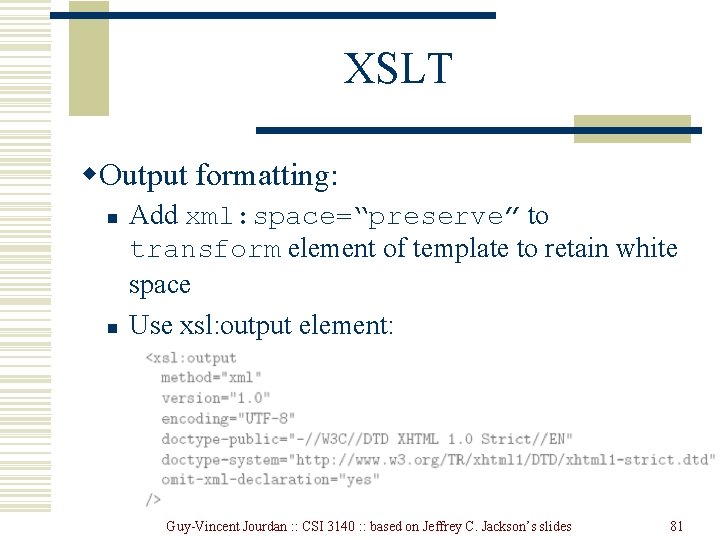 XSLT

◆Output formatting:

▪ Add xml:space=“preserve” to transform element of template to retain white space

▪ Use xsl:output element:

<xsl:output
  method="xml"
  version="1.0"
  encoding="UTF-8"
  doctype-public="-//W3C//DTD XHTML 1.0 Strict//EN"
  doctype-system="http://www.w3.org/TR/xhtml1/DTD/xhtml1-strict.dtd"
  omit-xml-declaration="yes"
/>

Guy-Vincent Jourdan :: CSI 3140 :: based on Jeffrey C. Jackson’s slides

81